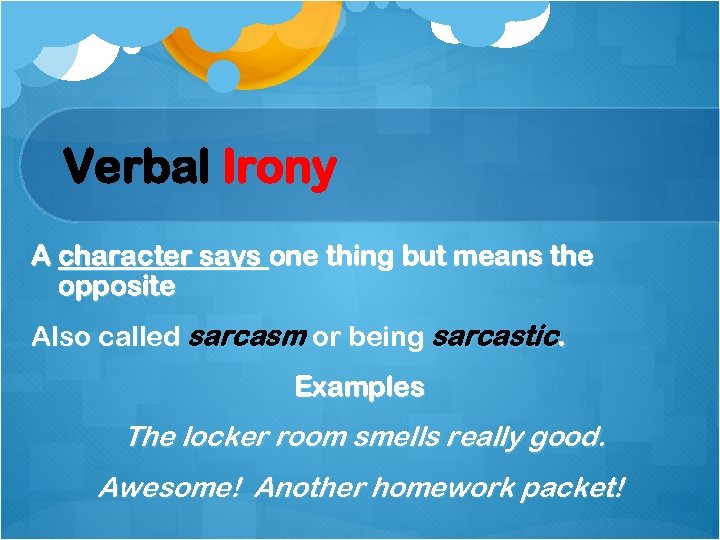 Verbal Irony

A character says one thing but means the opposite

Also called sarcasm or being sarcastic.

Examples

The locker room smells really good.

Awesome!  Another homework packet!